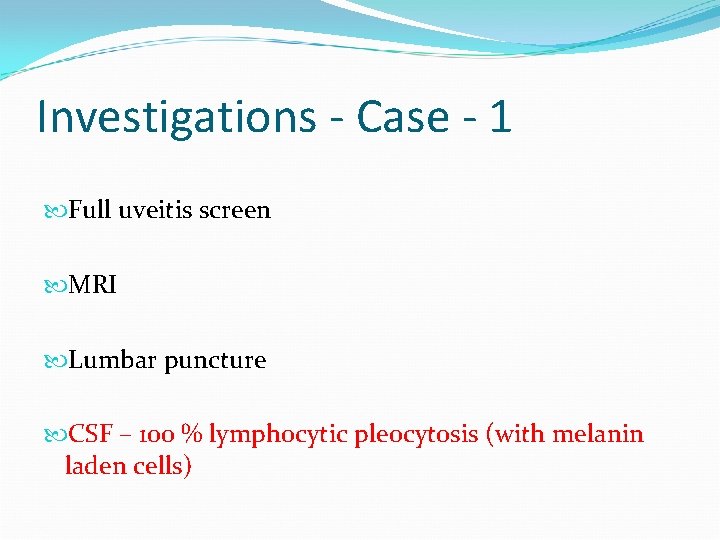 Investigations - Case - 1

Full uveitis screen

MRI

Lumbar puncture

CSF – 100 % lymphocytic pleocytosis (with melanin laden cells)